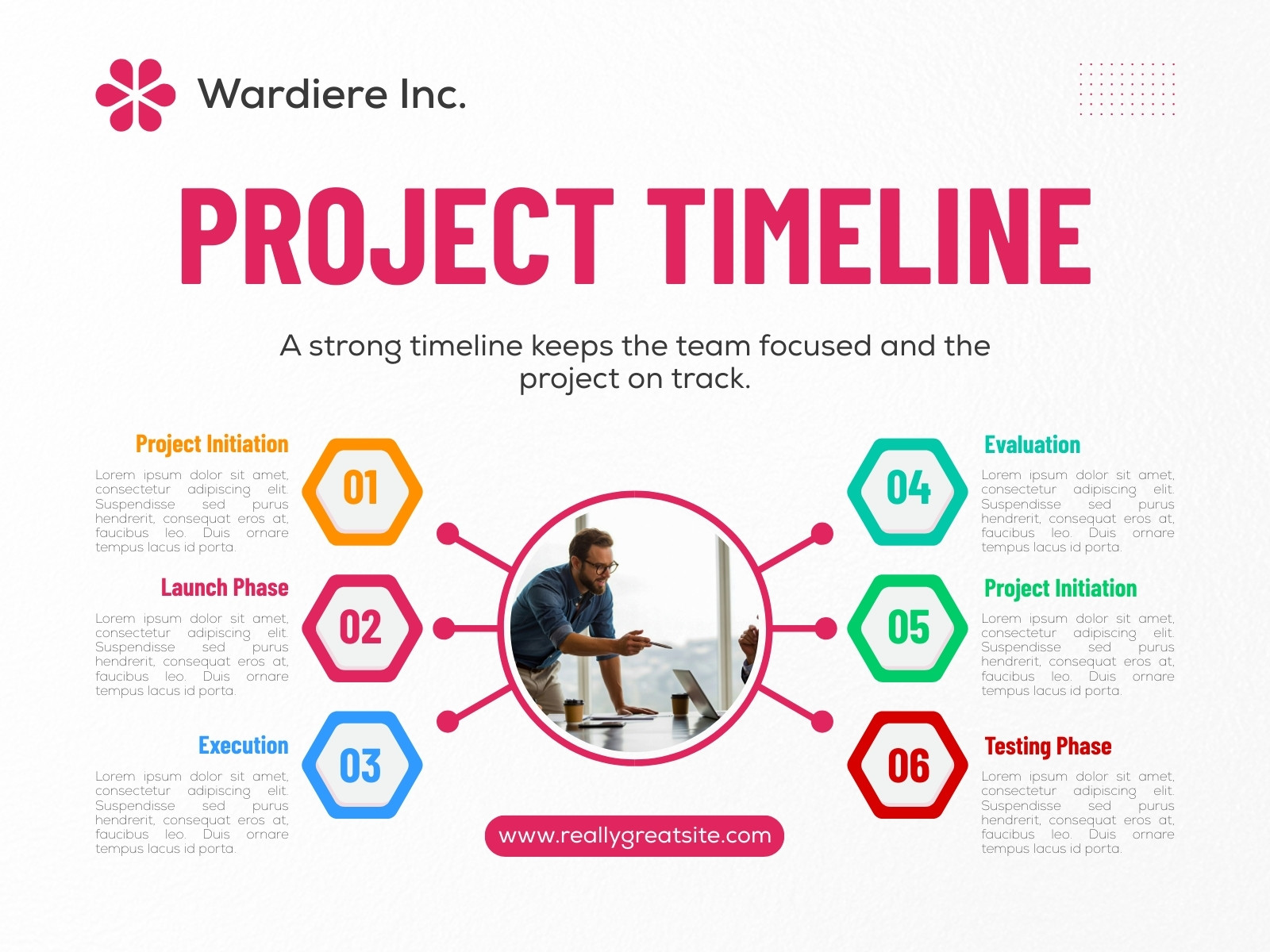 Wardiere Inc.

PROJECT TIMELINE

A strong timeline keeps the team focused and the project on track.

Project Initiation

Lorem ipsum dolor sit amet, consectetur adipiscing elit. Suspendisse sed purus hendrerit, consequat eros at, faucibus leo. Duis ornare tempus lacus id porta.

01

Launch Phase

Lorem ipsum dolor sit amet, consectetur adipiscing elit. Suspendisse sed purus hendrerit, consequat eros at, faucibus leo. Duis ornare tempus lacus id porta.

02

Execution

Lorem ipsum dolor sit amet, consectetur adipiscing elit. Suspendisse sed purus hendrerit, consequat eros at, faucibus leo. Duis ornare tempus lacus id porta.

03

04

Evaluation

Lorem ipsum dolor sit amet, consectetur adipiscing elit. Suspendisse sed purus hendrerit, consequat eros at, faucibus leo. Duis ornare tempus lacus id porta.

05

Project Initiation

Lorem ipsum dolor sit amet, consectetur adipiscing elit. Suspendisse sed purus hendrerit, consequat eros at, faucibus leo. Duis ornare tempus lacus id porta.

06

Testing Phase

Lorem ipsum dolor sit amet, consectetur adipiscing elit. Suspendisse sed purus hendrerit, consequat eros at, faucibus leo. Duis ornare tempus lacus id porta.

www.reallygreatsite.com